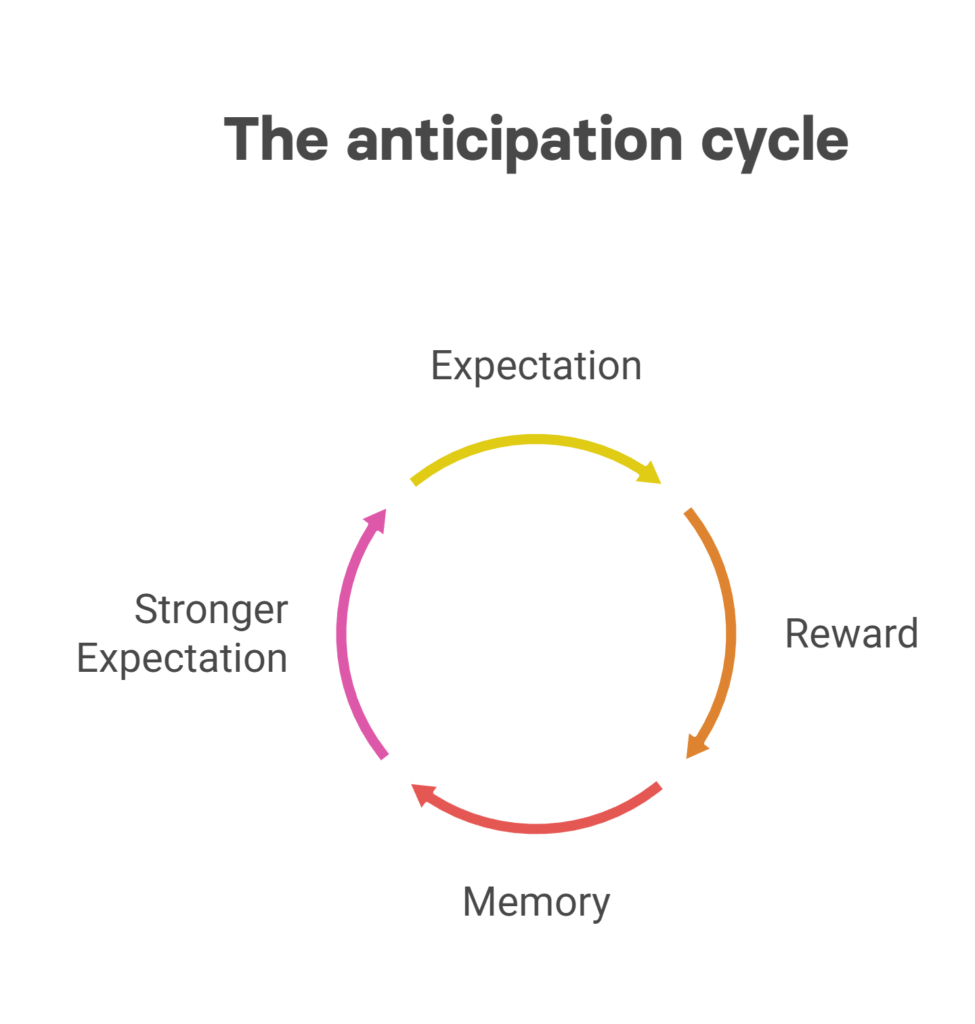 The anticipation cycle

Expectation

Reward

Memory

Stronger Expectation